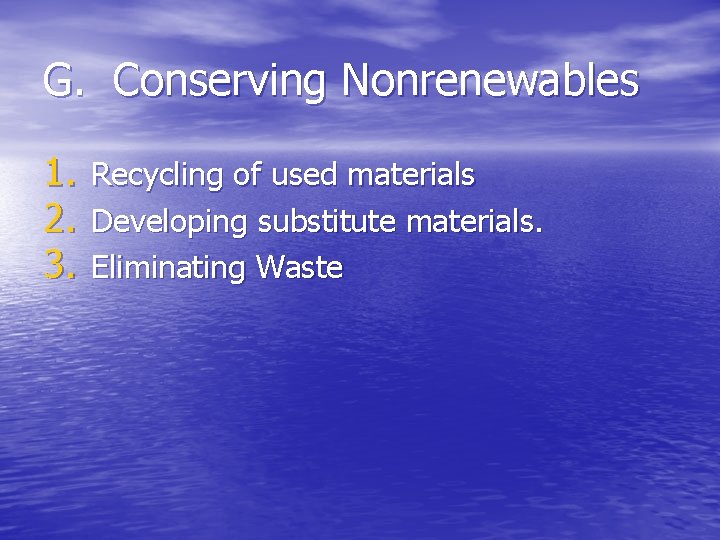 G. Conserving Nonrenewables

1. Recycling of used materials
2. Developing substitute materials.
3. Eliminating Waste